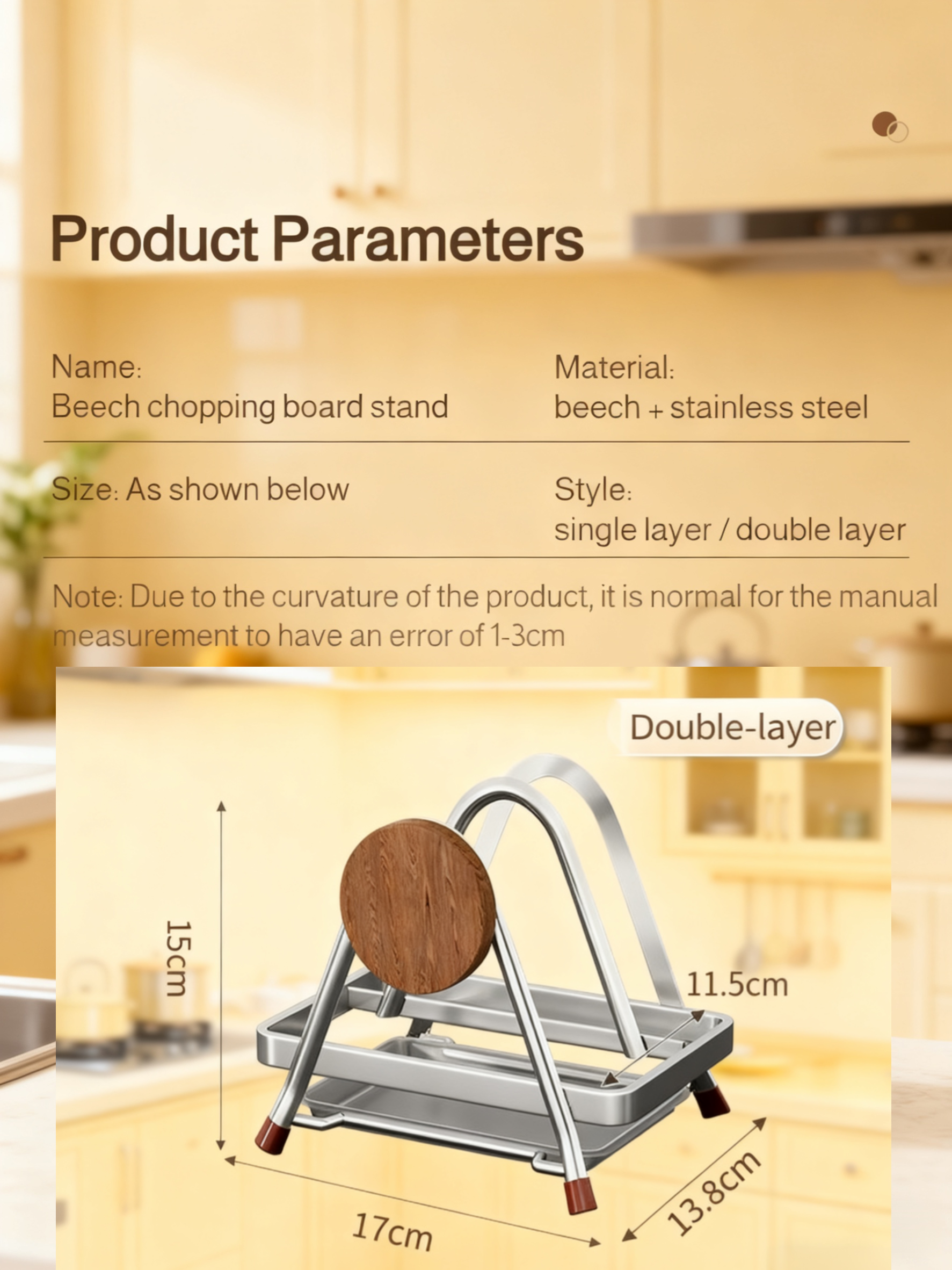 Product Parameters

Name:
Beech chopping board stand

Material:
beech + stainless steel

Size: As shown below

Style:
single layer / double layer

Note: Due to the curvature of the product, it is normal for the manual measurement to have an error of 1-3cm

Double-layer

15cm

11.5cm

17cm

13.8cm